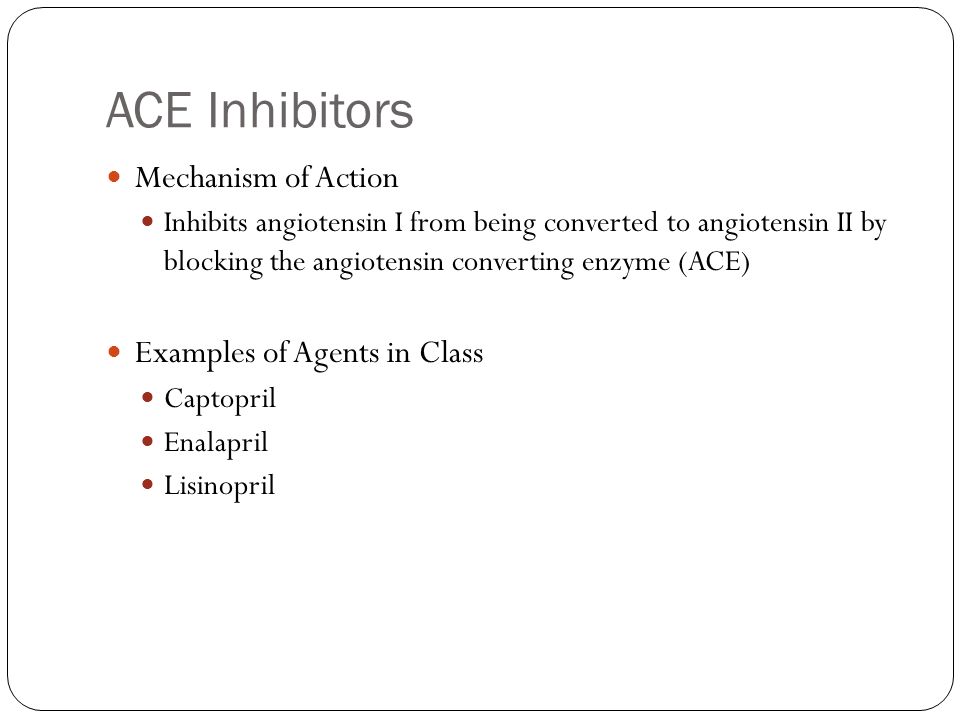 ACE Inhibitors

- Mechanism of Action
  - Inhibits angiotensin I from being converted to angiotensin II by blocking the angiotensin converting enzyme (ACE)

- Examples of Agents in Class
  - Captopril
  - Enalapril
  - Lisinopril